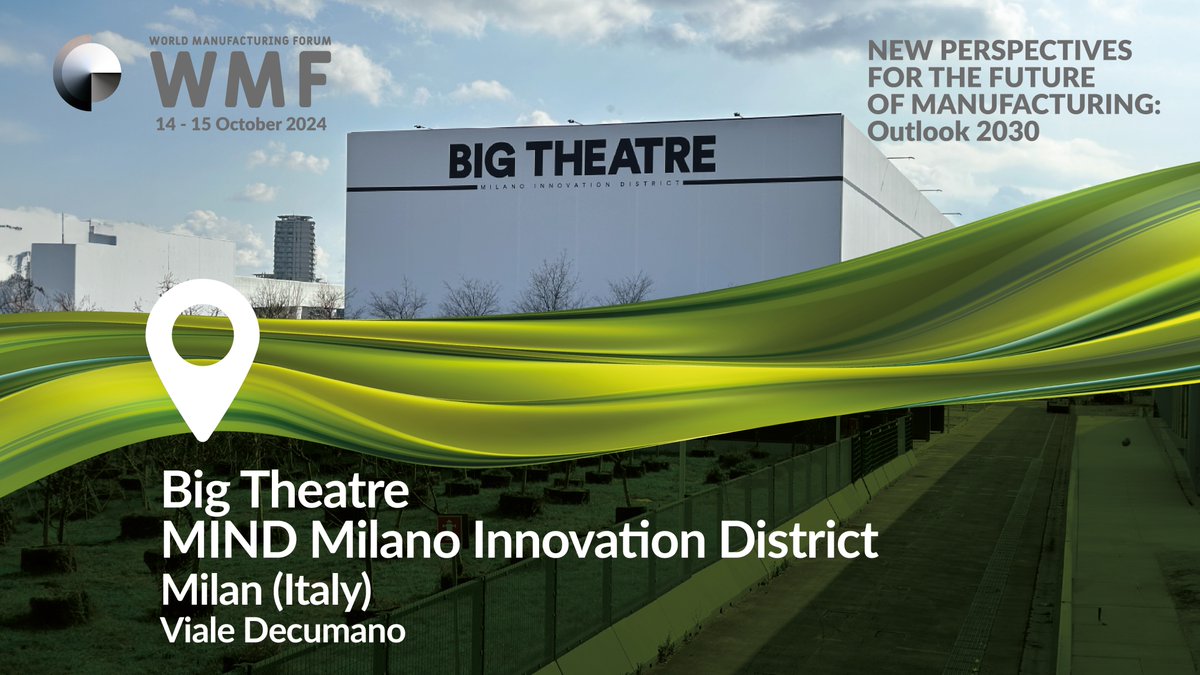 WORLD MANUFACTURING FORUM
WMF
14 - 15 October 2024

NEW PERSPECTIVES FOR THE FUTURE OF MANUFACTURING: Outlook 2030

BIG THEATRE
MILANO INNOVATION DISTRICT

Big Theatre
MIND Milano Innovation District
Milan (Italy)
Viale Decumano